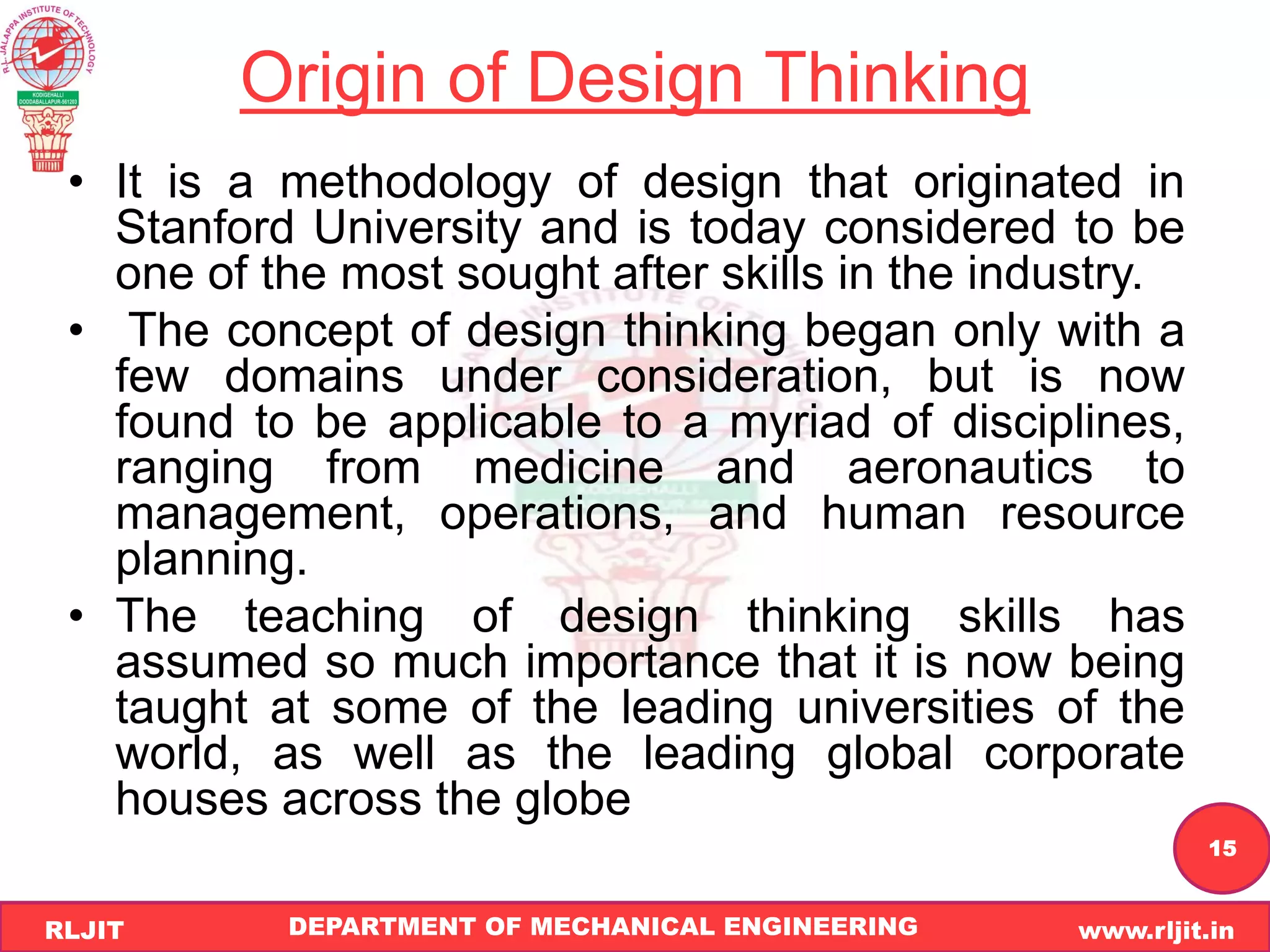 R.L. JALAPPA INSTITUTE OF TECHNOLOGY
KODIGEHALLI DODDABALLAPUR-561203

Origin of Design Thinking

• It is a methodology of design that originated in Stanford University and is today considered to be one of the most sought after skills in the industry.

• The concept of design thinking began only with a few domains under consideration, but is now found to be applicable to a myriad of disciplines, ranging from medicine and aeronautics to management, operations, and human resource planning.

• The teaching of design thinking skills has assumed so much importance that it is now being taught at some of the leading universities of the world, as well as the leading global corporate houses across the globe

15

RLJIT DEPARTMENT OF MECHANICAL ENGINEERING www.rljit.in